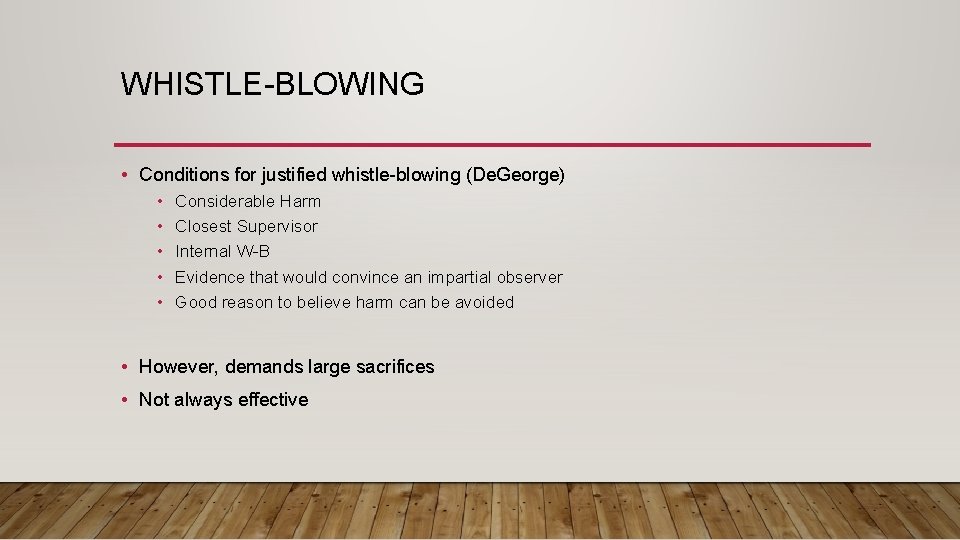 WHISTLE-BLOWING

• Conditions for justified whistle-blowing (DeGeorge)
  • Considerable Harm
  • Closest Supervisor
  • Internal W-B
  • Evidence that would convince an impartial observer
  • Good reason to believe harm can be avoided

• However, demands large sacrifices
• Not always effective